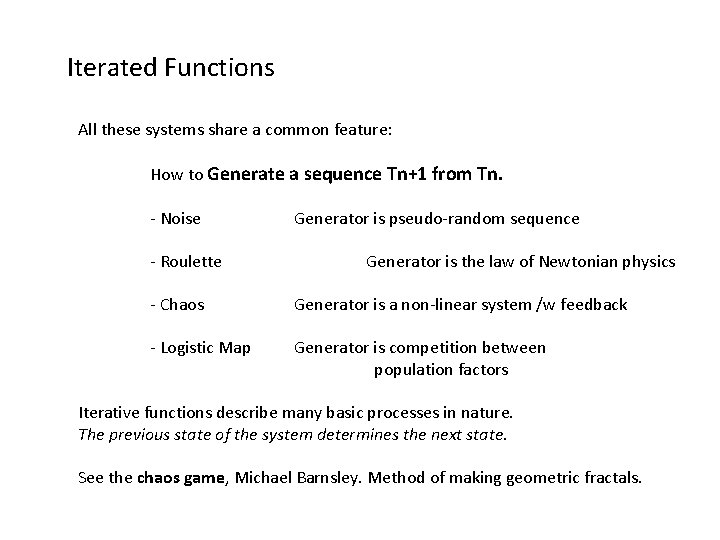 Iterated Functions

All these systems share a common feature:

How to Generate a sequence Tn+1 from Tn.

- Noise Generator is pseudo-random sequence

- Roulette Generator is the law of Newtonian physics

- Chaos Generator is a non-linear system /w feedback

- Logistic Map Generator is competition between population factors

Iterative functions describe many basic processes in nature.
The previous state of the system determines the next state.

See the chaos game, Michael Barnsley. Method of making geometric fractals.